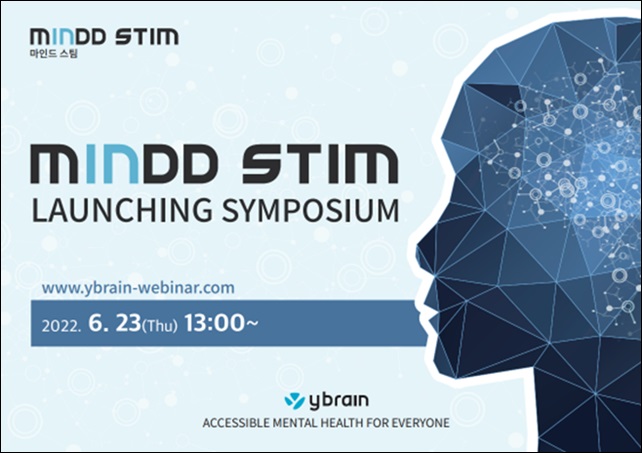 MINDD STIM
마인드 스팀

MINDD STIM
LAUNCHING SYMPOSIUM

www.ybrain-webinar.com

2022. 6. 23(Thu) 13:00~

ybrain
ACCESSIBLE MENTAL HEALTH FOR EVERYONE